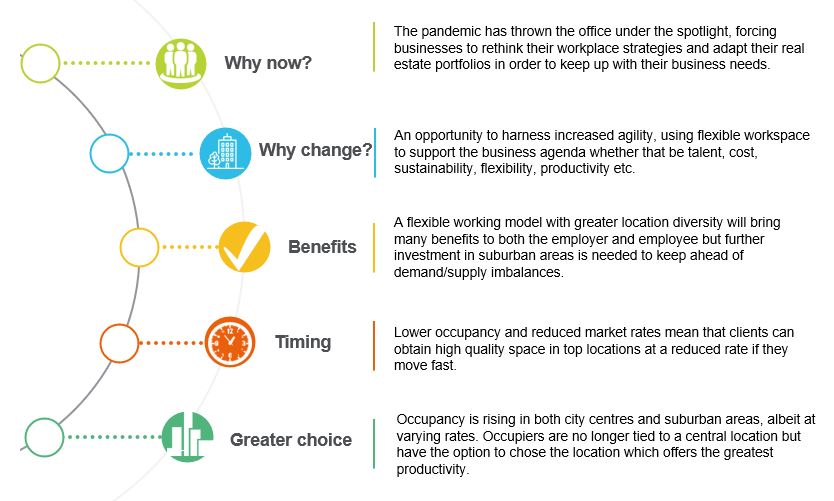 Why now?

The pandemic has thrown the office under the spotlight, forcing businesses to rethink their workplace strategies and adapt their real estate portfolios in order to keep up with their business needs.

Why change?

An opportunity to harness increased agility, using flexible workspace to support the business agenda whether that be talent, cost, sustainability, flexibility, productivity etc.

Benefits

A flexible working model with greater location diversity will bring many benefits to both the employer and employee but further investment in suburban areas is needed to keep ahead of demand/supply imbalances.

Timing

Lower occupancy and reduced market rates mean that clients can obtain high quality space in top locations at a reduced rate if they move fast.

Greater choice

Occupancy is rising in both city centres and suburban areas, albeit at varying rates. Occupiers are no longer tied to a central location but have the option to chose the location which offers the greatest productivity.